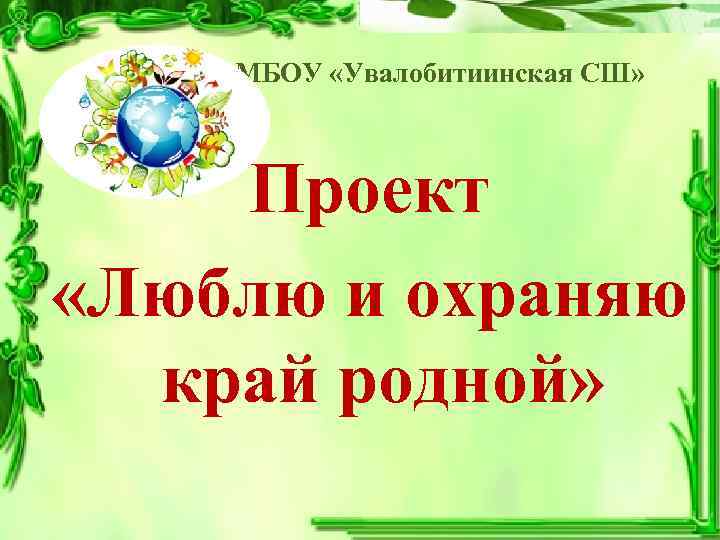 МБОУ «Увалобитиинская СШ»

Проект «Люблю и охраняю край родной»